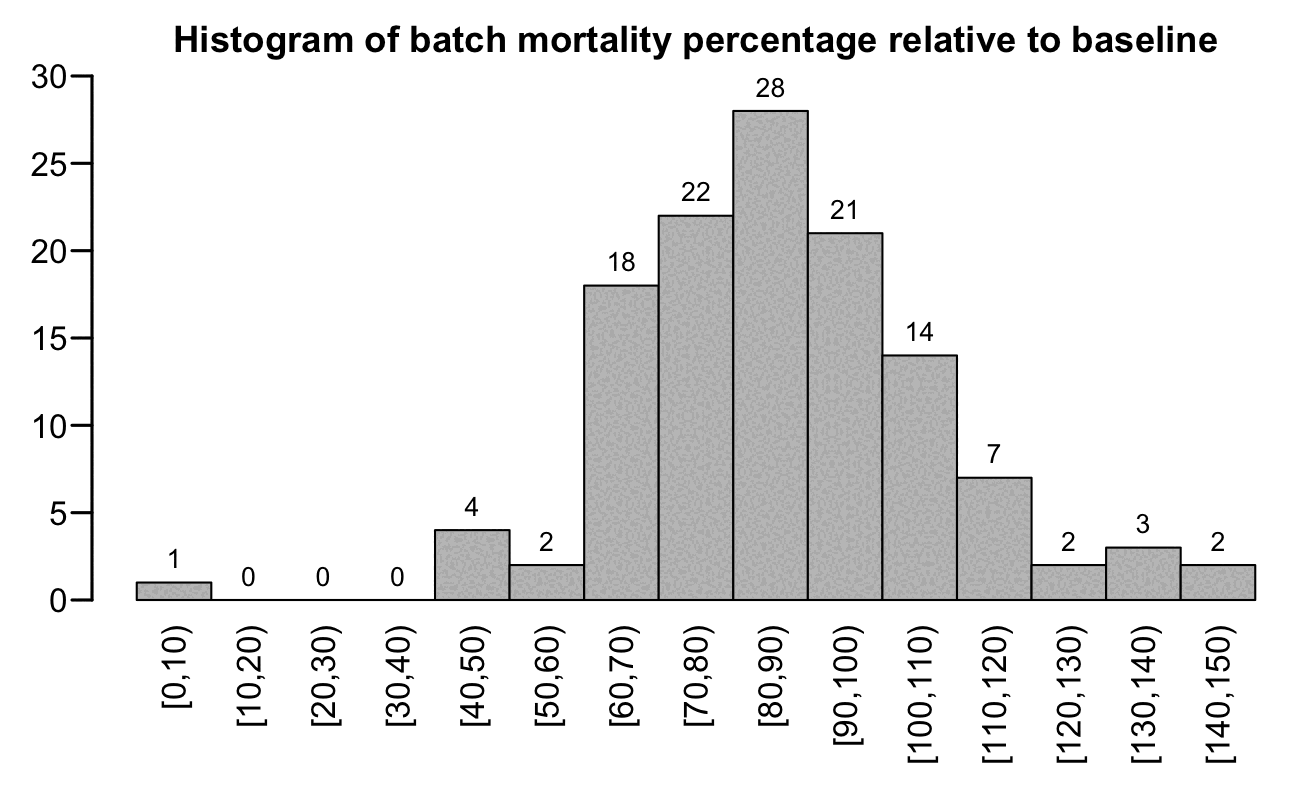 Histogram of batch mortality percentage relative to baseline

30
25
20
15
10
5
0

1
0
0
0
4
2
18
22
28
21
14
7
2
3
2

[0,10)
[10,20)
[20,30)
[30,40)
[40,50)
[50,60)
[60,70)
[70,80)
[80,90)
[90,100)
[100,110)
[110,120)
[120,130)
[130,140)
[140,150)